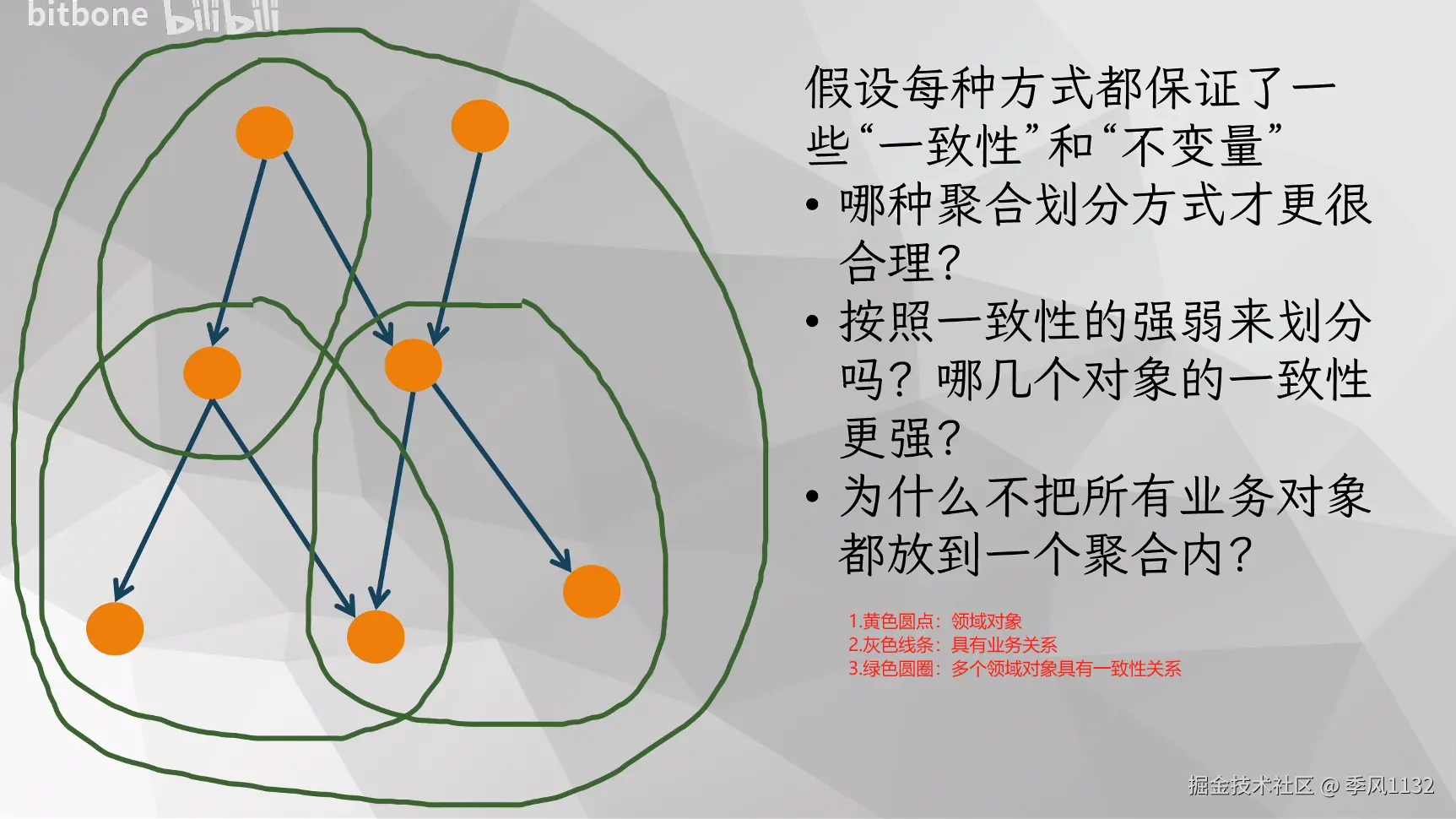 bitbone bilibili

假设每种方式都保证了一些“一致性”和“不变量”

• 哪种聚合划分方式才更很合理？

• 按照一致性的强弱来划分吗？哪几个对象的一致性更强？

• 为什么不把所有业务对象都放到一个聚合内？

1.黄色圆点：领域对象
2.灰色线条：具有业务关系
3.绿色圆圈：多个领域对象具有一致性关系

掘金技术社区 @ 季风1132